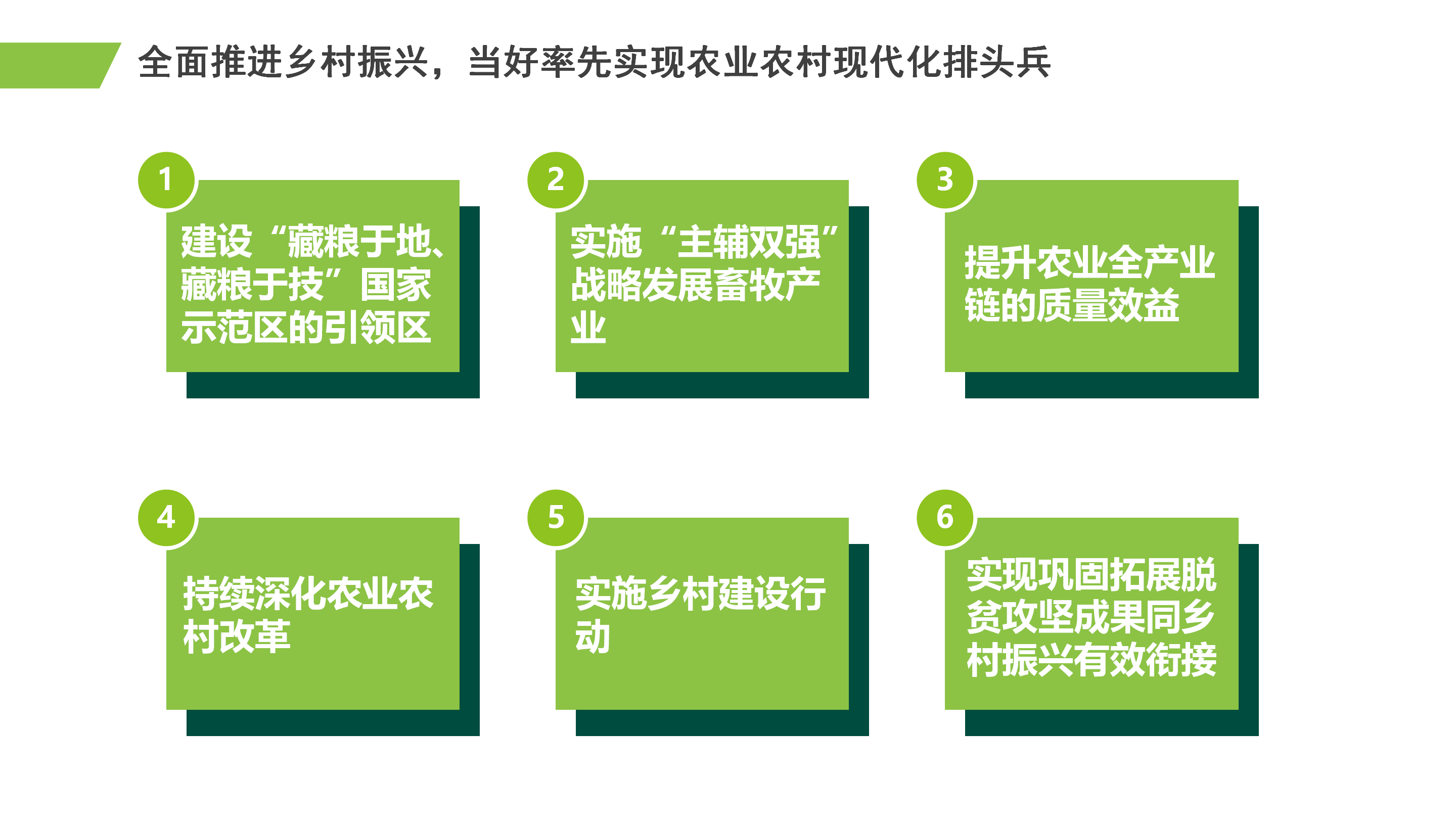 全面推进乡村振兴，当好率先实现农业农村现代化排头兵

1
建设“藏粮于地、藏粮于技”国家示范区的引领区

2
实施“主辅双强”战略发展畜牧产业

3
提升农业全产业链的质量效益

4
持续深化农业农村改革

5
实施乡村建设行动

6
实现巩固拓展脱贫攻坚成果同乡村振兴有效衔接